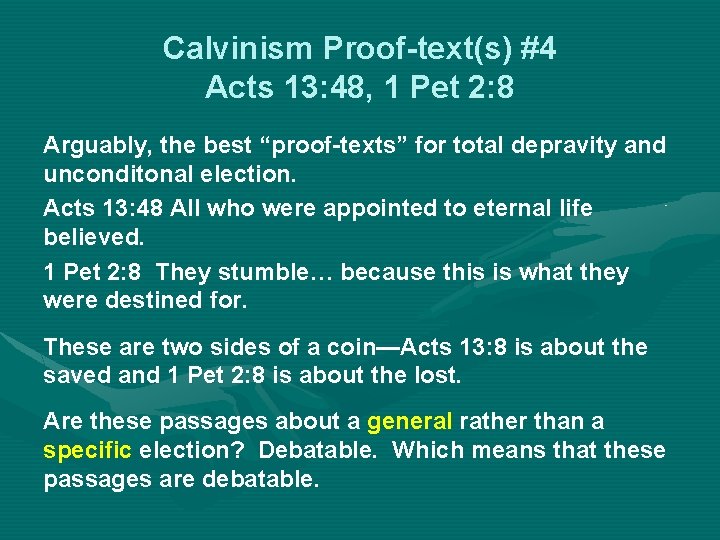 Calvinism Proof-text(s) #4
Acts 13:48, 1 Pet 2:8

Arguably, the best “proof-texts” for total depravity and unconditonal election.

Acts 13:48 All who were appointed to eternal life believed.

1 Pet 2:8 They stumble… because this is what they were destined for.

These are two sides of a coin—Acts 13:8 is about the saved and 1 Pet 2:8 is about the lost.

Are these passages about a general rather than a specific election? Debatable. Which means that these passages are debatable.